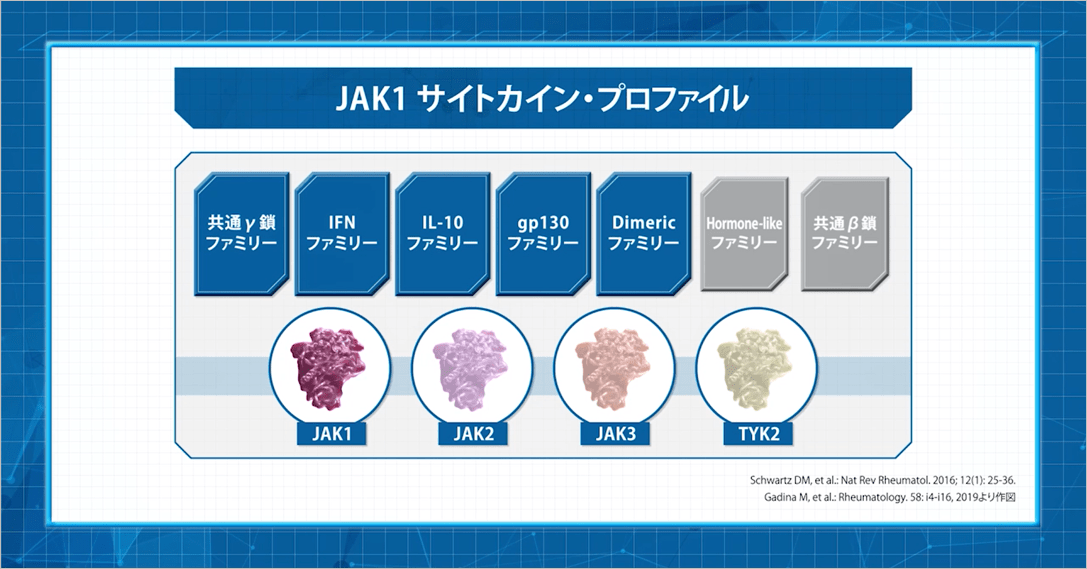 JAK1 サイトカイン・プロファイル

共通γ鎖 ファミリー

IFN ファミリー

IL-10 ファミリー

gp130 ファミリー

Dimeric ファミリー

Hormone-like ファミリー

共通β鎖 ファミリー

JAK1

JAK2

JAK3

TYK2

Schwartz DM, et al.: Nat Rev Rheumatol. 2016; 12(1): 25-36.
Gadina M, et al.: Rheumatology. 58: i4-i16, 2019より作図